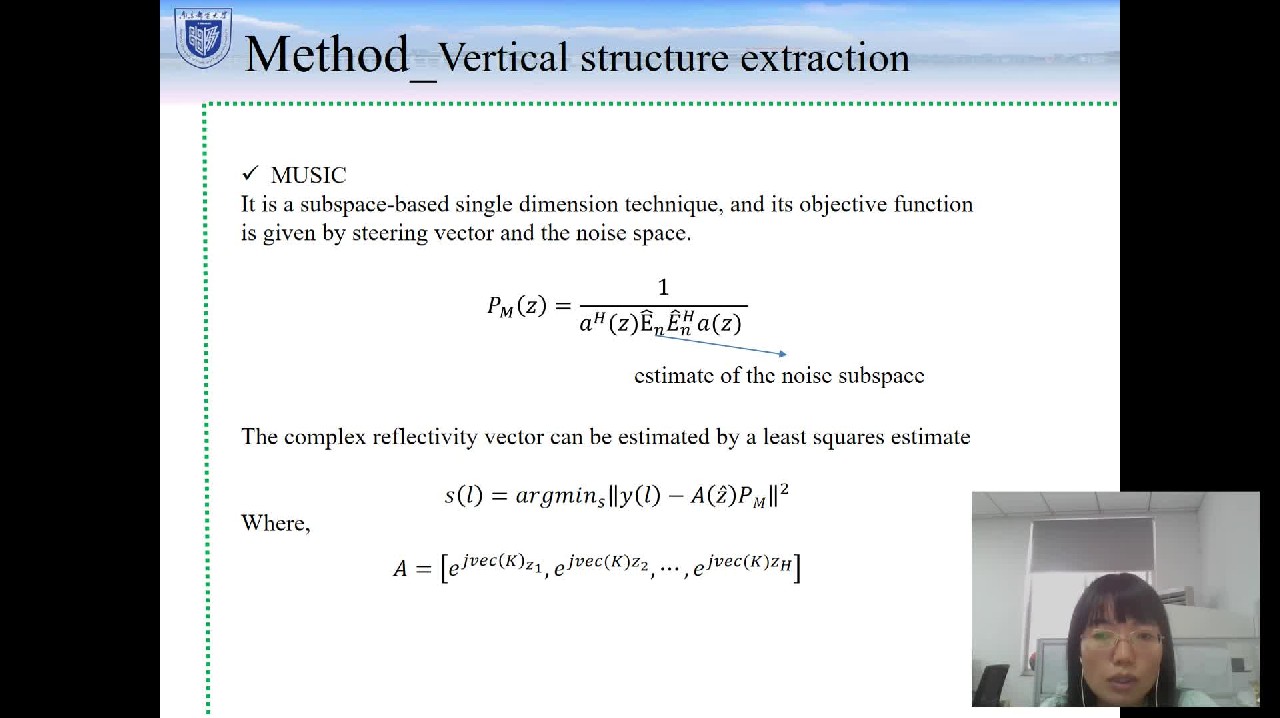 Method_Vertical structure extraction

✓ MUSIC
It is a subspace-based single dimension technique, and its objective function is given by steering vector and the noise space.

$P_M(z) = \frac{1}{a^H(z)\hat{E}_n\hat{E}_n^H a(z)}$

estimate of the noise subspace

The complex reflectivity vector can be estimated by a least squares estimate

$s(l) = argmin_s \|y(l) - A(\hat{z})P_M\|^2$

Where,

$A = \left[e^{jvec(K)z_1}, e^{jvec(K)z_2}, \cdots, e^{jvec(K)z_H}\right]$